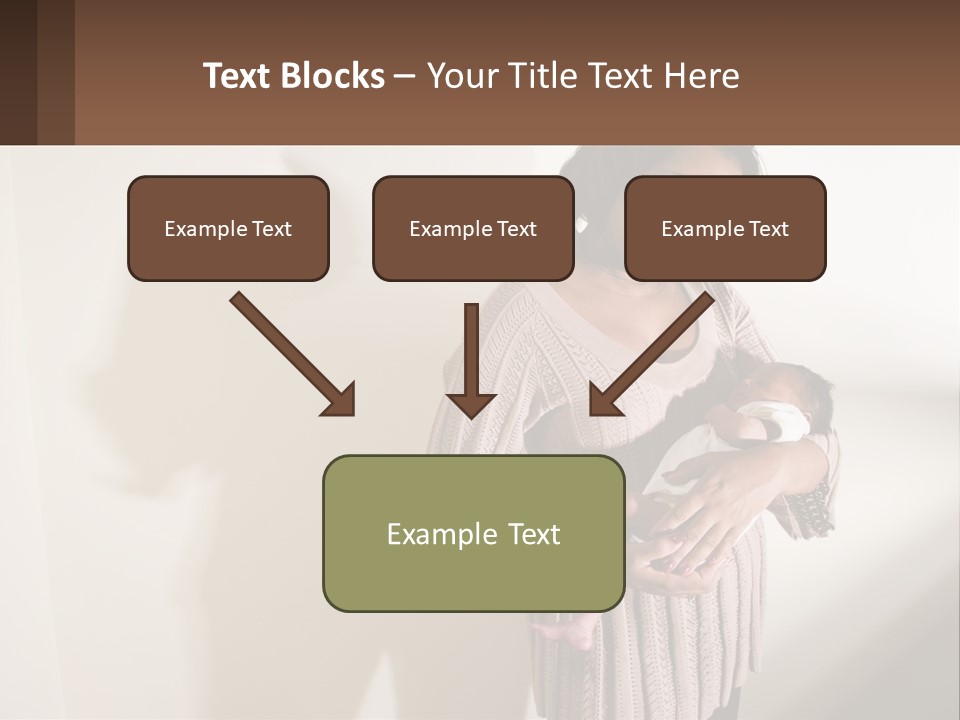 Text Blocks – Your Title Text Here

Example Text

Example Text

Example Text

Example Text